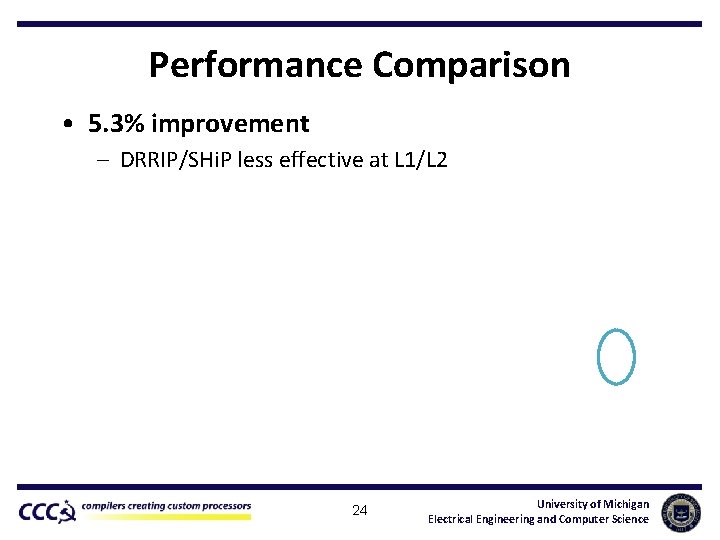 Performance Comparison

• 5.3% improvement
– DRRIP/SHiP less effective at L1/L2

CCC compilers creating custom processors

24

University of Michigan
Electrical Engineering and Computer Science